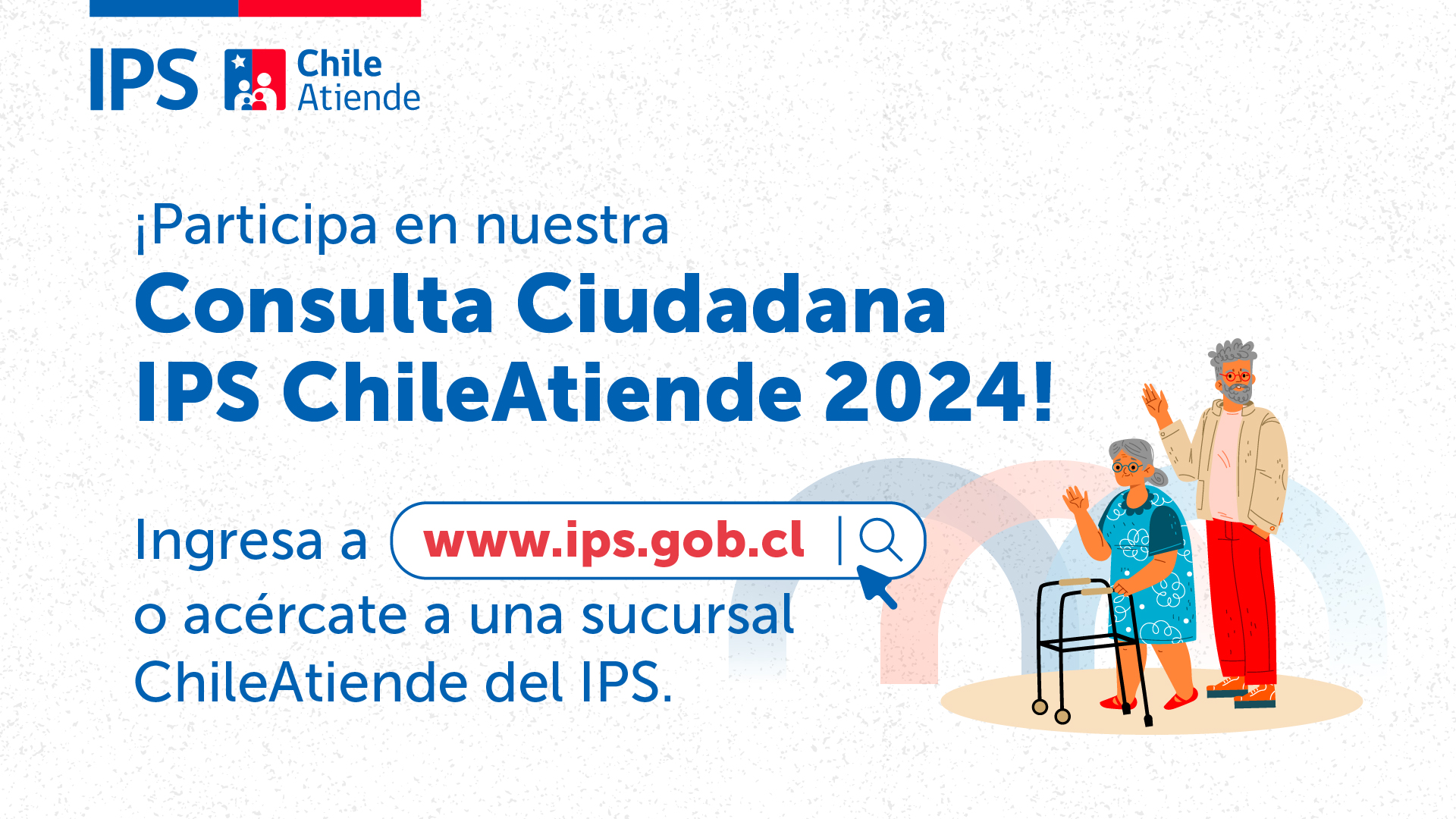 IPS Chile Atiende

¡Participa en nuestra
Consulta Ciudadana
IPS ChileAtiende 2024!

Ingresa a www.ips.gob.cl
o acércate a una sucursal
ChileAtiende del IPS.